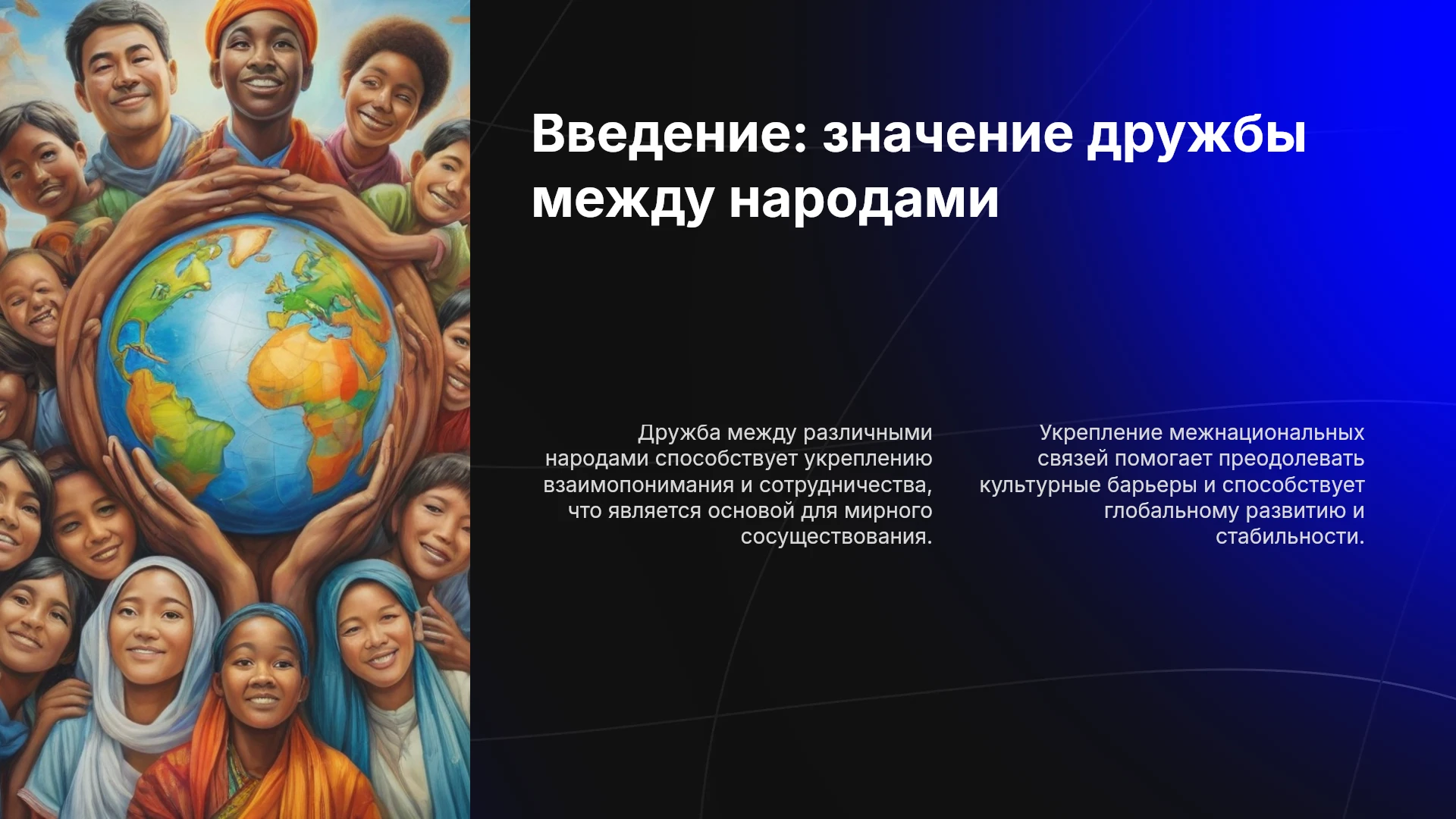 Введение: значение дружбы между народами

Дружба между различными народами способствует укреплению взаимопонимания и сотрудничества, что является основой для мирного сосуществования.

Укрепление межнациональных связей помогает преодолевать культурные барьеры и способствует глобальному развитию и стабильности.